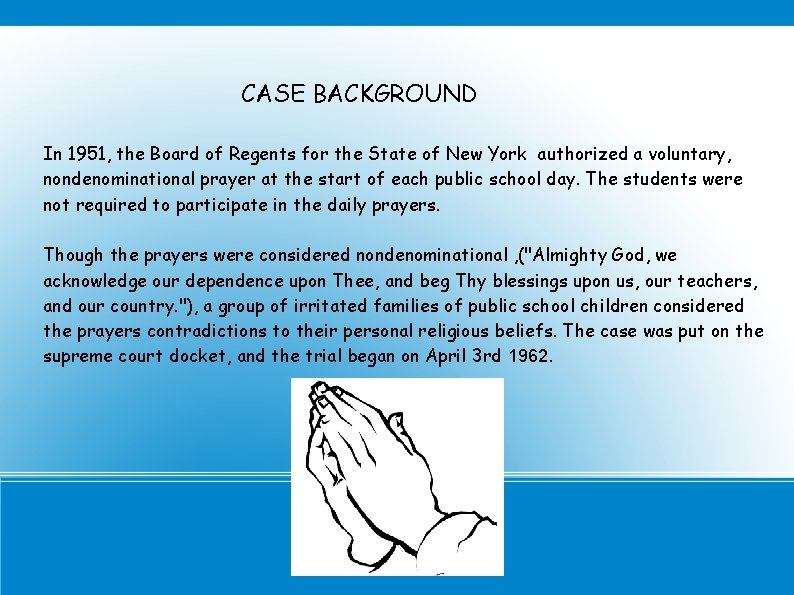 CASE BACKGROUND

In 1951, the Board of Regents for the State of New York authorized a voluntary, nondenominational prayer at the start of each public school day. The students were not required to participate in the daily prayers.

Though the prayers were considered nondenominational ,("Almighty God, we acknowledge our dependence upon Thee, and beg Thy blessings upon us, our teachers, and our country."), a group of irritated families of public school children considered the prayers contradictions to their personal religious beliefs. The case was put on the supreme court docket, and the trial began on April 3rd 1962.